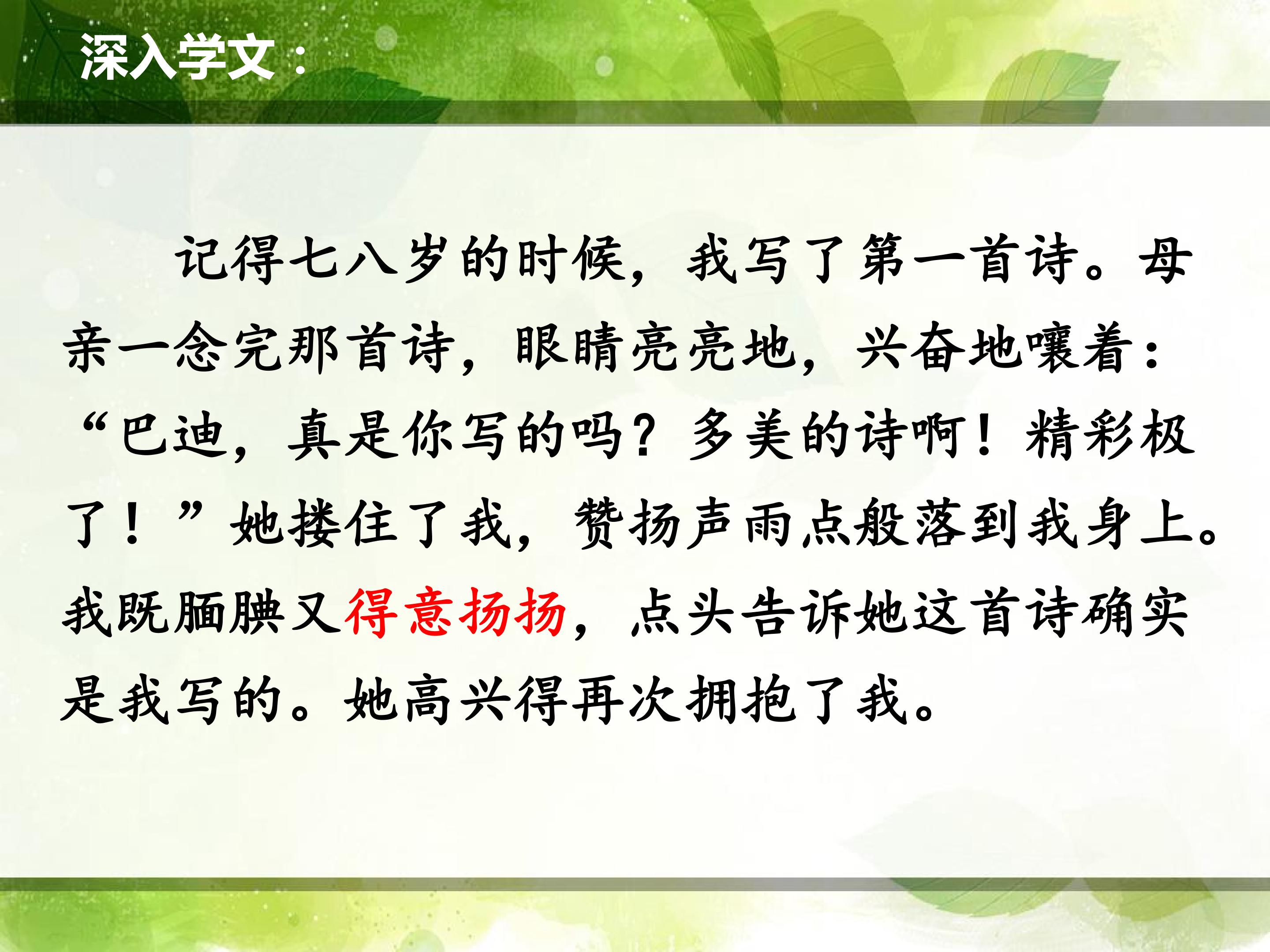 深入学文：

记得七八岁的时候，我写了第一首诗。母亲一念完那首诗，眼睛亮亮地，兴奋地嚷着：“巴迪，真是你写的吗？多美的诗啊！精彩极了！”她搂住了我，赞扬声雨点般落到我身上。我既腼腆又得意扬扬，点头告诉她这首诗确实是我写的。她高兴得再次拥抱了我。